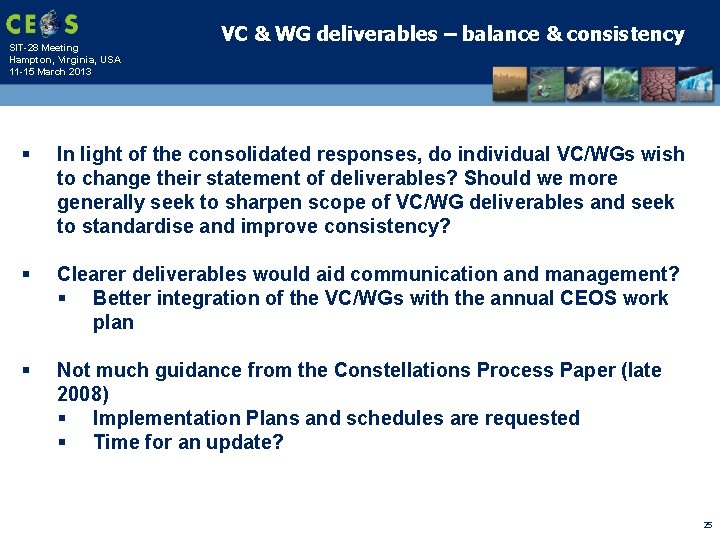 CEOS
SIT-28 Meeting
Hampton, Virginia, USA
11-15 March 2013

VC & WG deliverables – balance & consistency

▪ In light of the consolidated responses, do individual VC/WGs wish to change their statement of deliverables? Should we more generally seek to sharpen scope of VC/WG deliverables and seek to standardise and improve consistency?

▪ Clearer deliverables would aid communication and management?
▪ Better integration of the VC/WGs with the annual CEOS work plan

▪ Not much guidance from the Constellations Process Paper (late 2008)
▪ Implementation Plans and schedules are requested
▪ Time for an update?

25